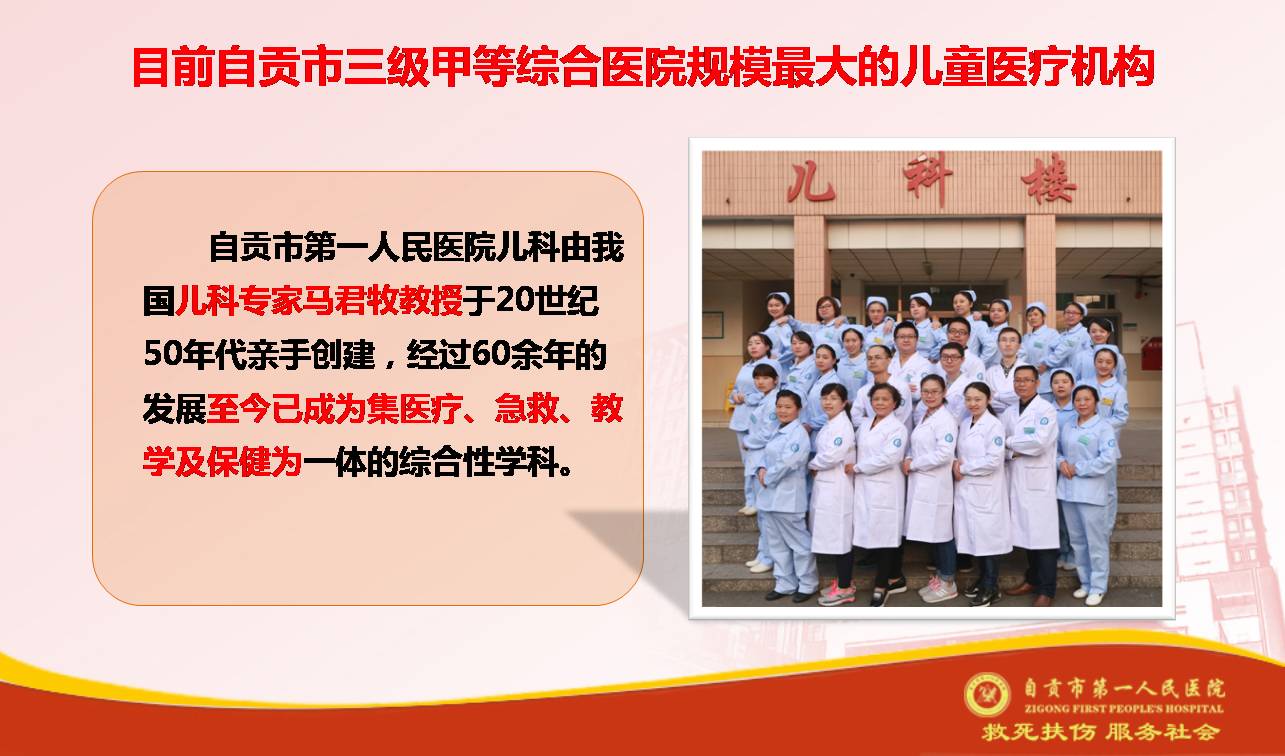 目前自贡市三级甲等综合医院规模最大的儿童医疗机构

自贡市第一人民医院儿科由我国儿科专家马君牧教授于20世纪50年代亲手创建，经过60余年的发展至今已成为集医疗、急救、教学及保健为一体的综合性学科。

儿科楼

自贡市第一人民医院
ZIGONG FIRST PEOPLE'S HOSPITAL
救死扶伤 服务社会